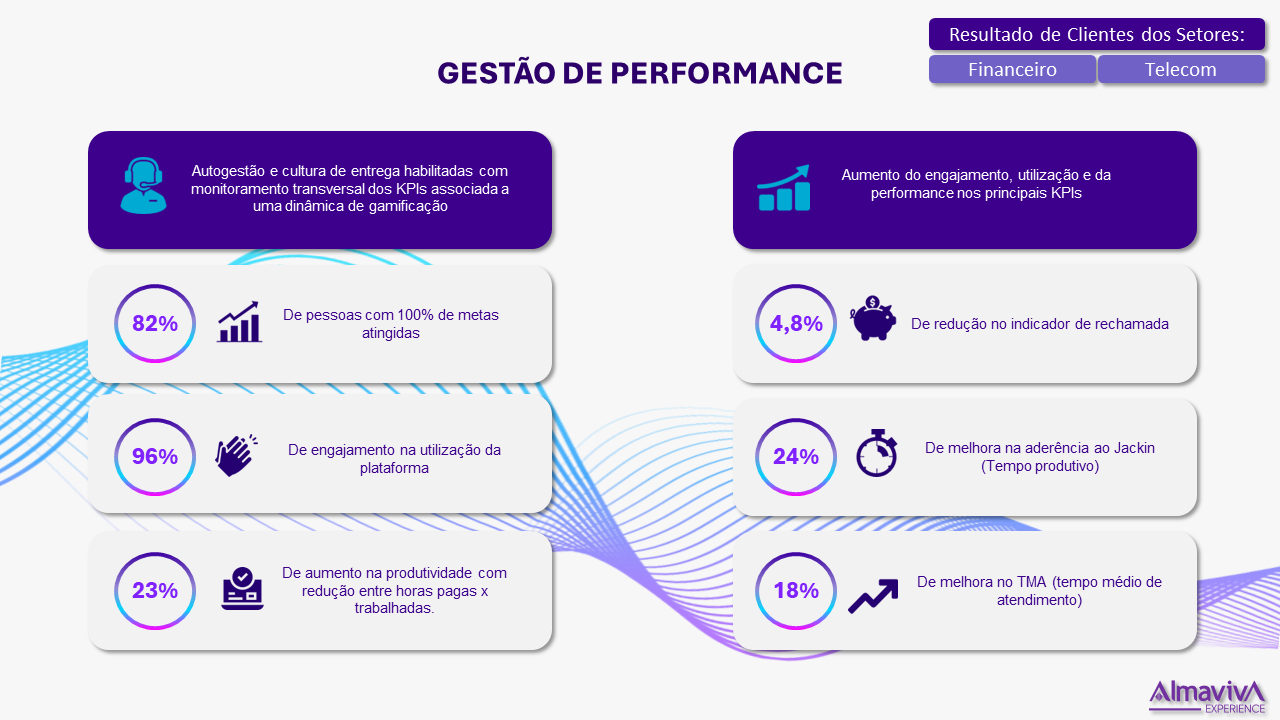 Resultado de Clientes dos Setores:

Financeiro

Telecom

GESTÃO DE PERFORMANCE

Autogestão e cultura de entrega habilitadas com monitoramento transversal dos KPIs associada a uma dinâmica de gamificação

82%

De pessoas com 100% de metas atingidas

96%

De engajamento na utilização da plataforma

23%

De aumento na produtividade com redução entre horas pagas x trabalhadas.

Aumento do engajamento, utilização e da performance nos principais KPIs

4,8%

De redução no indicador de rechamada

24%

De melhora na aderência ao Jackin (Tempo produtivo)

18%

De melhora no TMA (tempo médio de atendimento)

AlmavivA EXPERIENCE